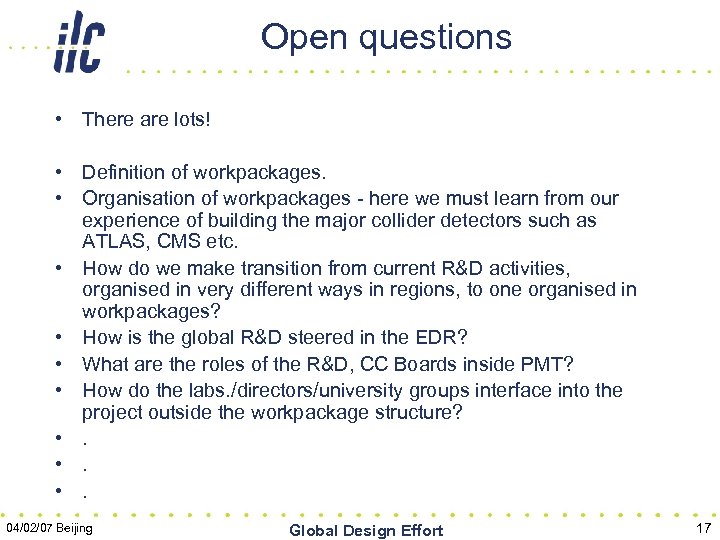 ilc

Open questions

• There are lots!

• Definition of workpackages.
• Organisation of workpackages - here we must learn from our experience of building the major collider detectors such as ATLAS, CMS etc.
• How do we make transition from current R&D activities, organised in very different ways in regions, to one organised in workpackages?
• How is the global R&D steered in the EDR?
• What are the roles of the R&D, CC Boards inside PMT?
• How do the labs./directors/university groups interface into the project outside the workpackage structure?
• .
• .
• .

04/02/07 Beijing

Global Design Effort

17